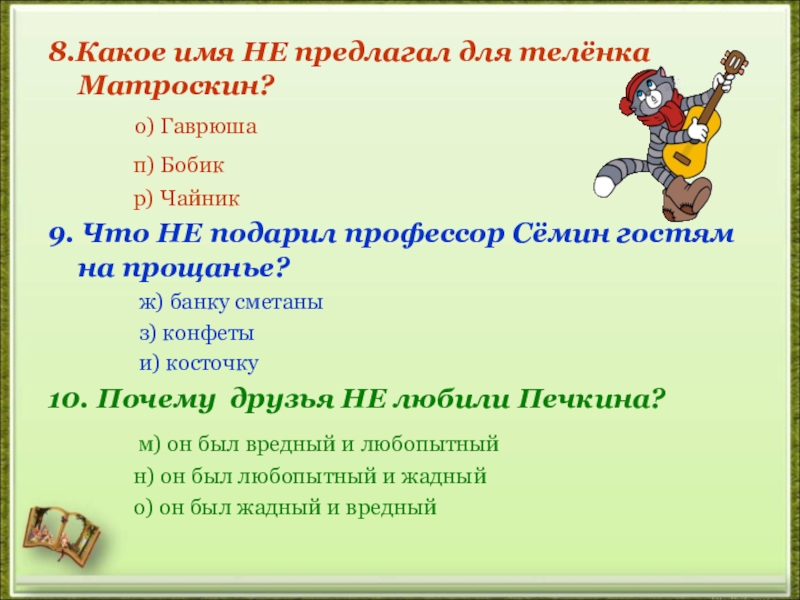 8.Какое имя НЕ предлагал для телёнка Матроскин?

о) Гаврюша

п) Бобик

р) Чайник

9. Что НЕ подарил профессор Сёмин гостям на прощанье?

ж) банку сметаны

з) конфеты

и) косточку

10. Почему друзья НЕ любили Печкина?

м) он был вредный и любопытный

н) он был любопытный и жадный

о) он был жадный и вредный